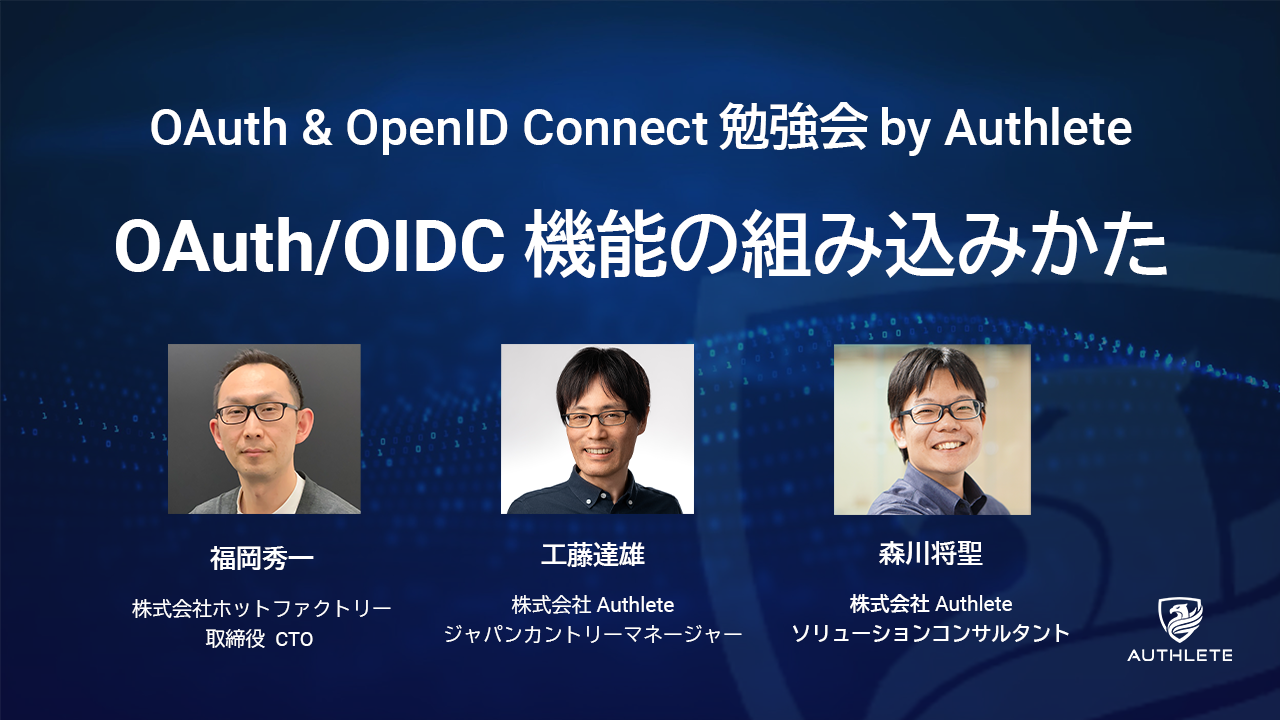 OAuth & OpenID Connect 勉強会 by Authlete

OAuth/OIDC 機能の組み込みかた

福岡秀一

株式会社ホットファクトリー
取締役 CTO

工藤達雄

株式会社 Authlete
ジャパンカントリーマネージャー

森川将聖

株式会社 Authlete
ソリューションコンサルタント

AUTHLETE